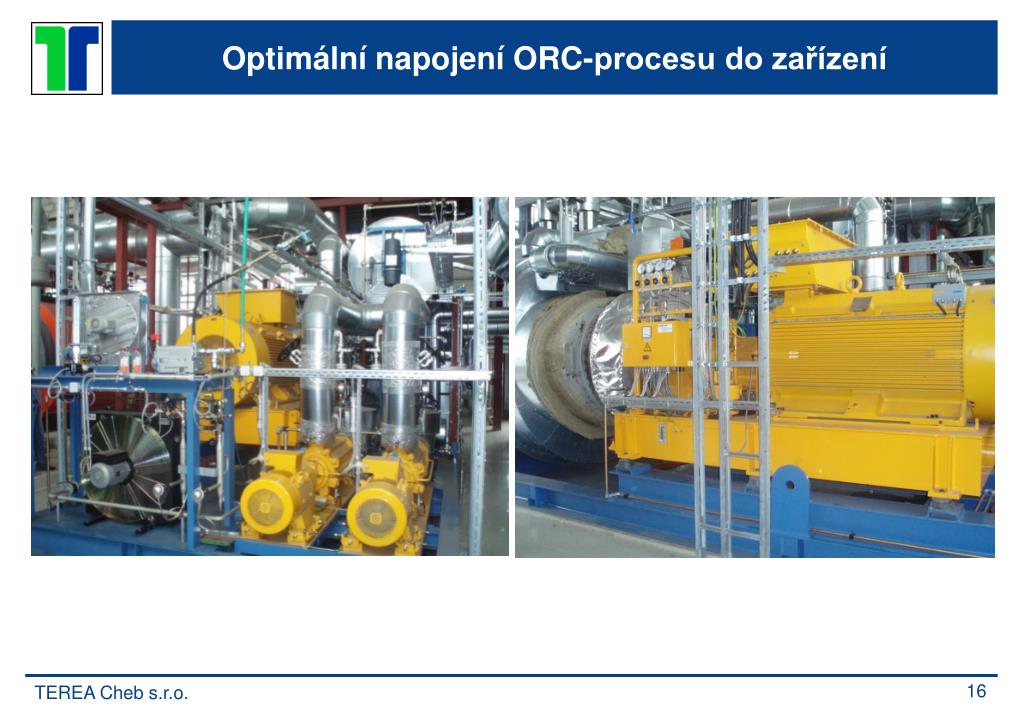 Optimální napojení ORC-procesu do zařízení

TEREA Cheb s.r.o.

16